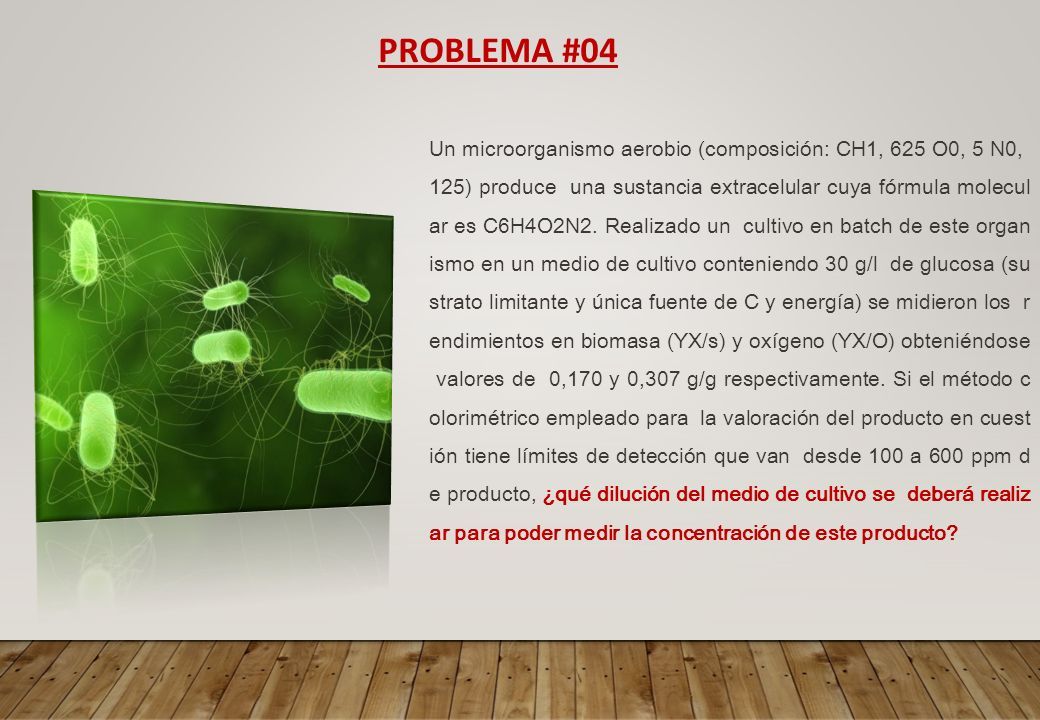 PROBLEMA #04

Un microorganismo aerobio (composición: CH1, 625 O0, 5 N0, 125) produce una sustancia extracelular cuya fórmula molecul ar es C6H4O2N2. Realizado un cultivo en batch de este organ ismo en un medio de cultivo conteniendo 30 g/l de glucosa (su strato limitante y única fuente de C y energía) se midieron los r endimientos en biomasa (YX/s) y oxígeno (YX/O) obteniéndose valores de 0,170 y 0,307 g/g respectivamente. Si el método c olorimétrico empleado para la valoración del producto en cuest ión tiene límites de detección que van desde 100 a 600 ppm d e producto, ¿qué dilución del medio de cultivo se deberá realiz ar para poder medir la concentración de este producto?